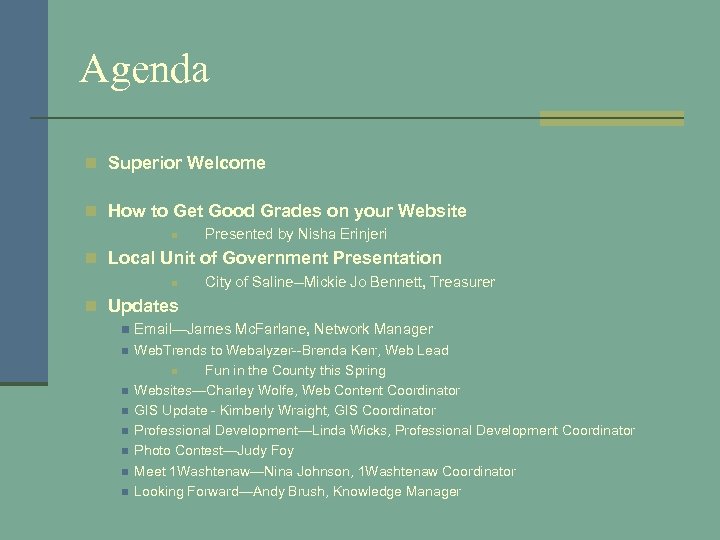 Agenda

Superior Welcome

How to Get Good Grades on your Website

Presented by Nisha Erinjeri

Local Unit of Government Presentation

City of Saline–Mickie Jo Bennett, Treasurer

Updates

Email—James McFarlane, Network Manager

WebTrends to Webalyzer--Brenda Kerr, Web Lead

Fun in the County this Spring

Websites—Charley Wolfe, Web Content Coordinator

GIS Update - Kimberly Wraight, GIS Coordinator

Professional Development—Linda Wicks, Professional Development Coordinator

Photo Contest—Judy Foy

Meet 1Washtenaw—Nina Johnson, 1Washtenaw Coordinator

Looking Forward—Andy Brush, Knowledge Manager